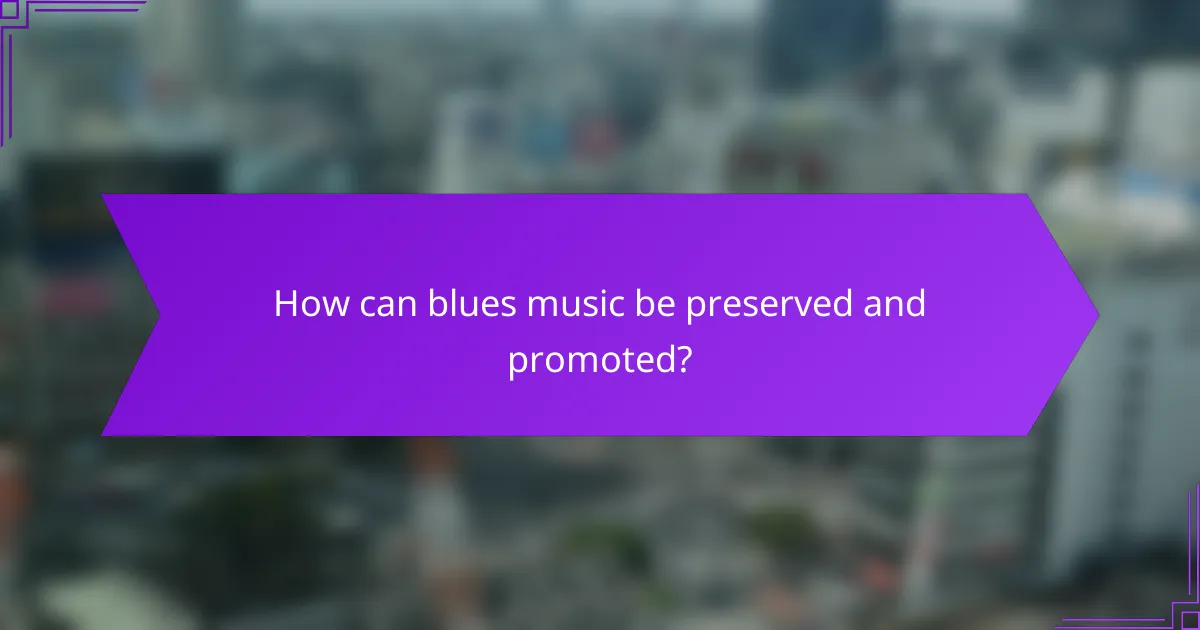 How can blues music be preserved and promoted?